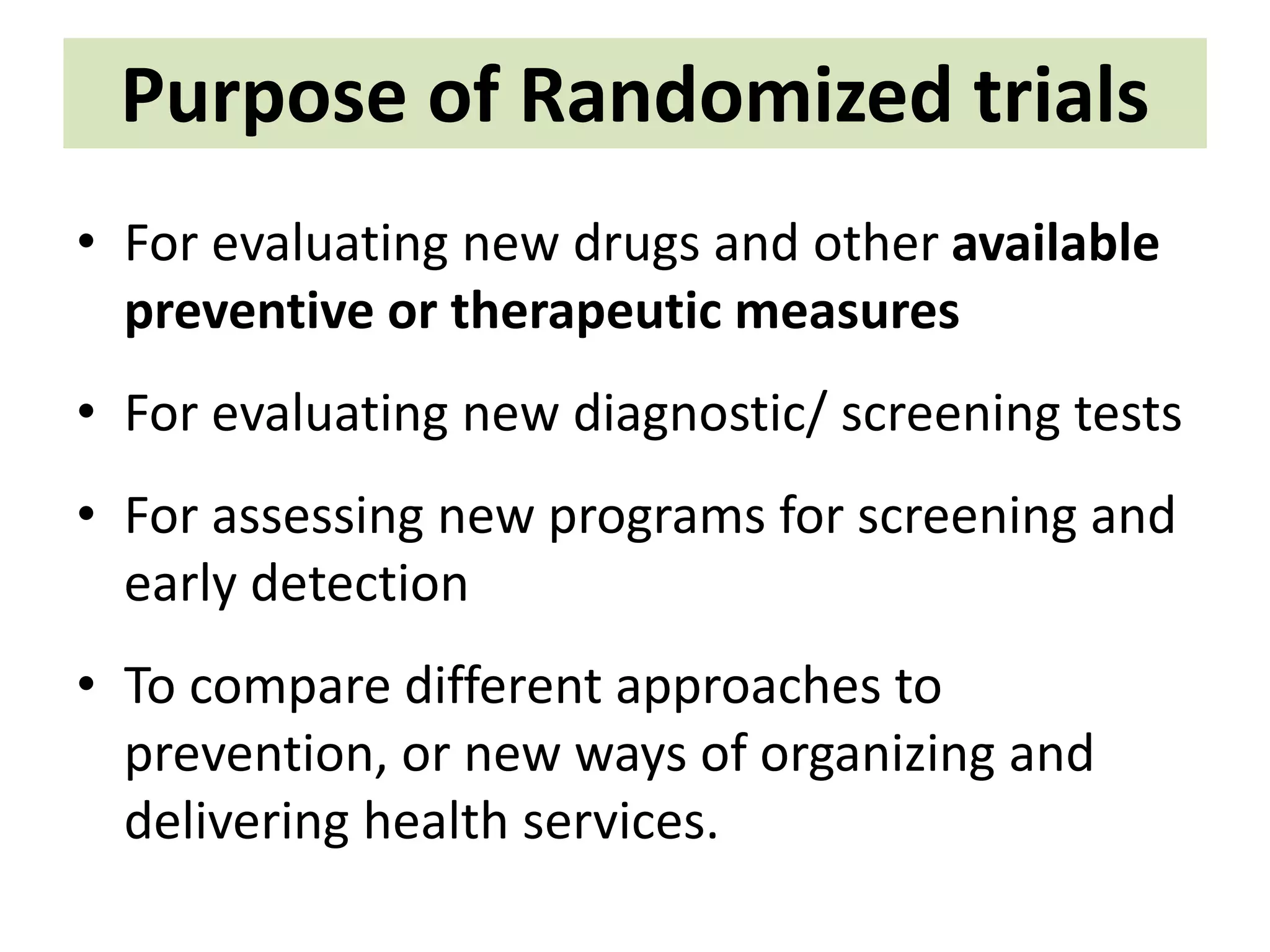 Purpose of Randomized trials

• For evaluating new drugs and other available preventive or therapeutic measures

• For evaluating new diagnostic/ screening tests

• For assessing new programs for screening and early detection

• To compare different approaches to prevention, or new ways of organizing and delivering health services.